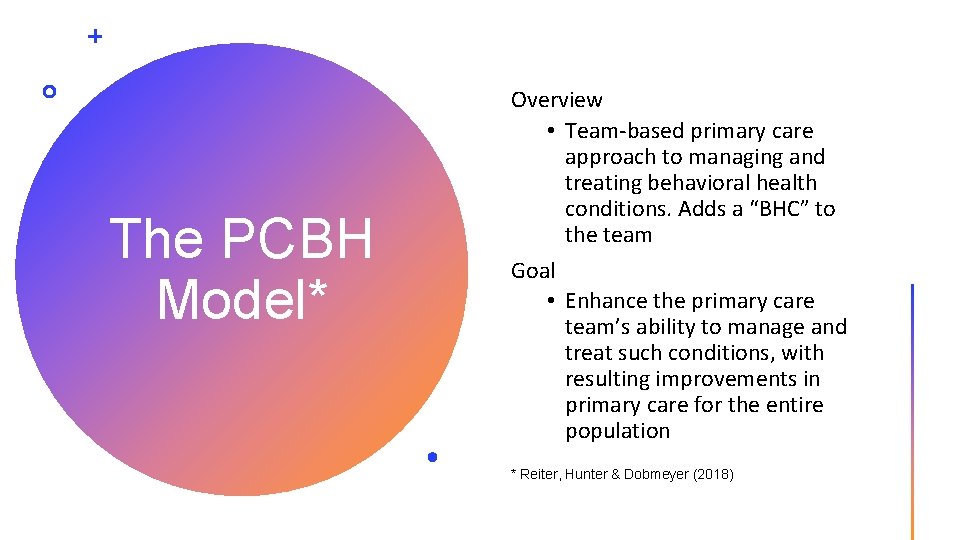 The PCBH Model*

Overview
• Team-based primary care approach to managing and treating behavioral health conditions. Adds a “BHC” to the team

Goal
• Enhance the primary care team’s ability to manage and treat such conditions, with resulting improvements in primary care for the entire population

* Reiter, Hunter & Dobmeyer (2018)